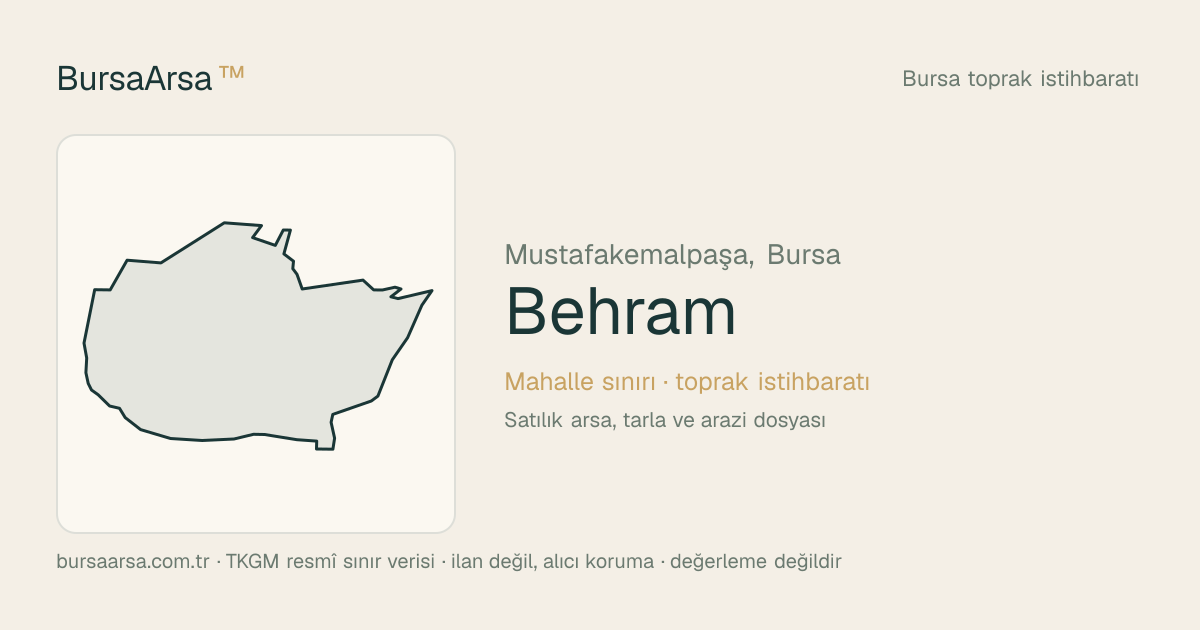 BursaArsa ™

Bursa toprak istihbaratı

Mustafakemalpaşa, Bursa

Behram

Mahalle sınırı · toprak istihbaratı

Satılık arsa, tarla ve arazi dosyası

bursaarsa.com.tr · TKGM resmî sınır verisi · ilan değil, alıcı koruma · değerleme değildir